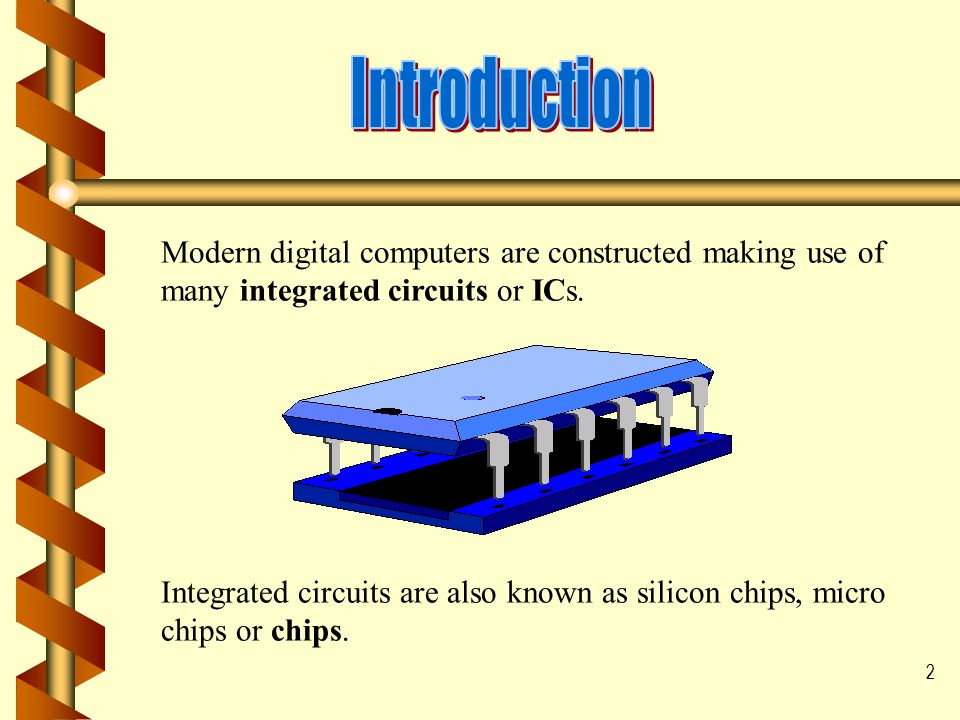 Introduction

Modern digital computers are constructed making use of many integrated circuits or ICs.

Integrated circuits are also known as silicon chips, micro chips or chips.

2